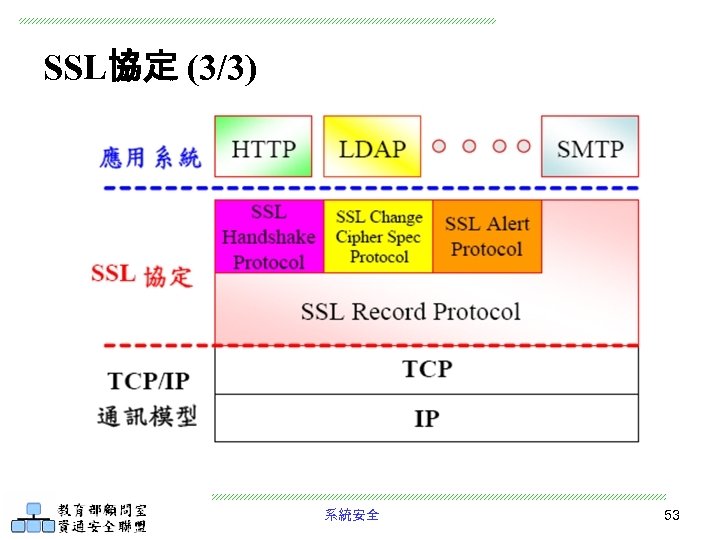 SSL協定 (3/3)

應用系統

HTTP

LDAP

SMTP

SSL 協定

SSL Handshake Protocol

SSL Change Cipher Spec Protocol

SSL Alert Protocol

SSL Record Protocol

TCP/IP 通訊模型

TCP

IP

教育部顧問室
資通安全聯盟

系統安全

53